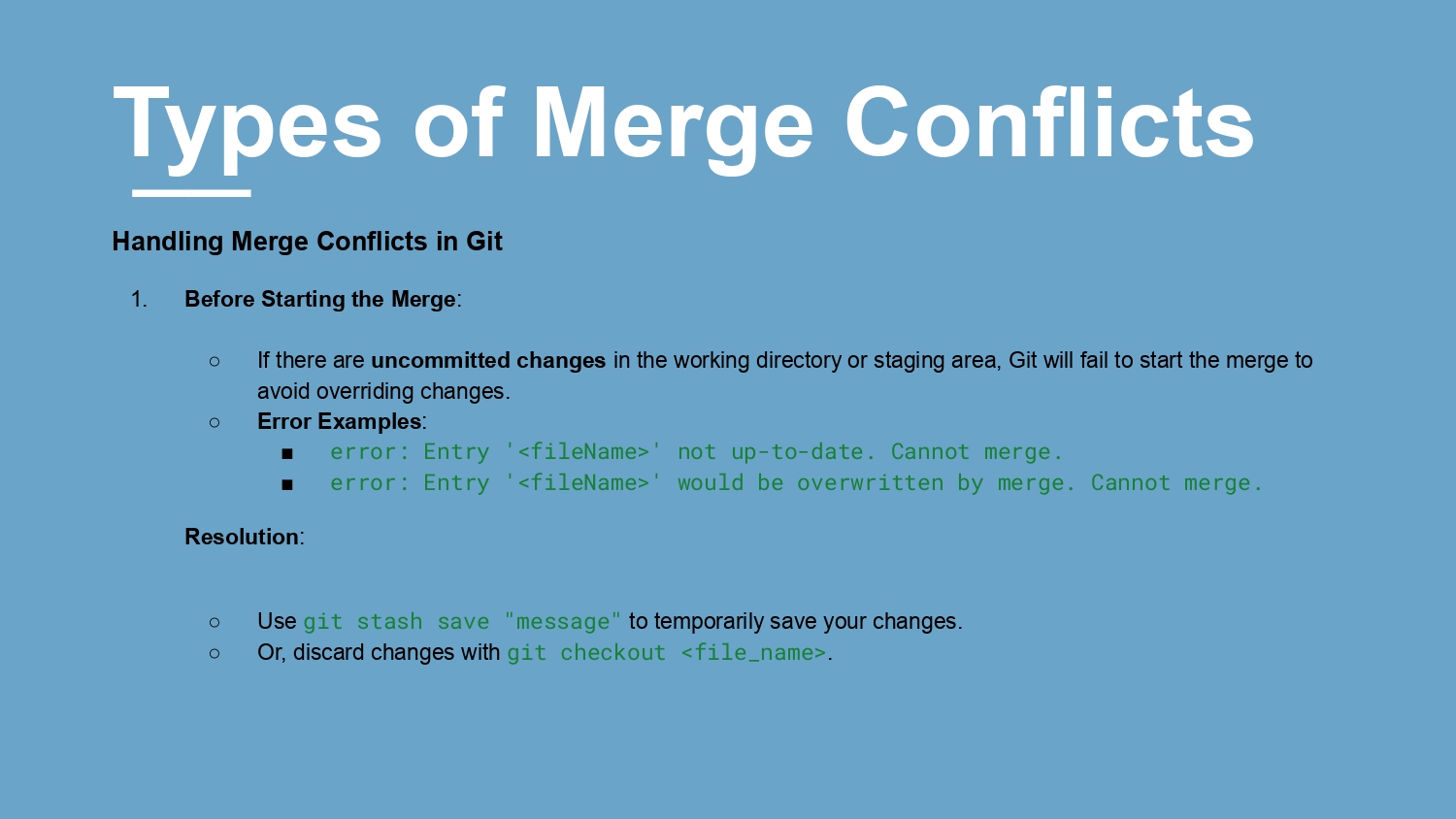 Types of Merge Conflicts

Handling Merge Conflicts in Git

1. Before Starting the Merge:

○ If there are uncommitted changes in the working directory or staging area, Git will fail to start the merge to avoid overriding changes.
○ Error Examples:
■ error: Entry '<fileName>' not up-to-date. Cannot merge.
■ error: Entry '<fileName>' would be overwritten by merge. Cannot merge.

Resolution:

○ Use git stash save "message" to temporarily save your changes.
○ Or, discard changes with git checkout <file_name>.